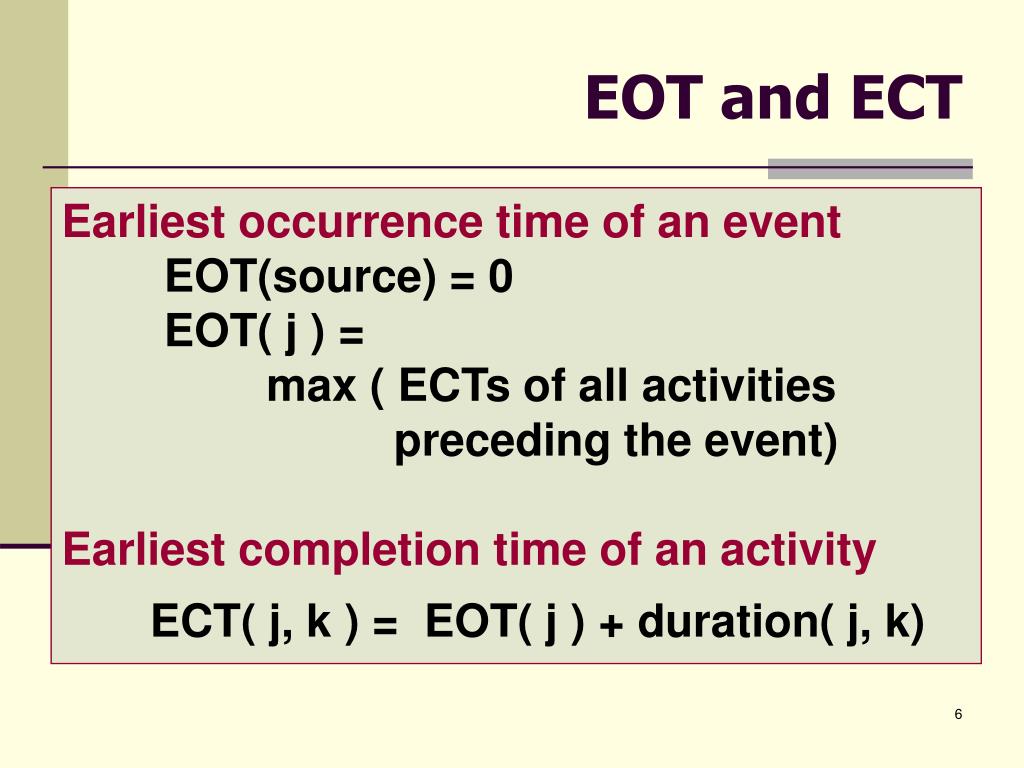 EOT and ECT

Earliest occurrence time of an event
EOT(source) = 0
EOT( j ) =
max ( ECTs of all activities preceding the event)

Earliest completion time of an activity
ECT( j, k ) = EOT( j ) + duration( j, k)

6